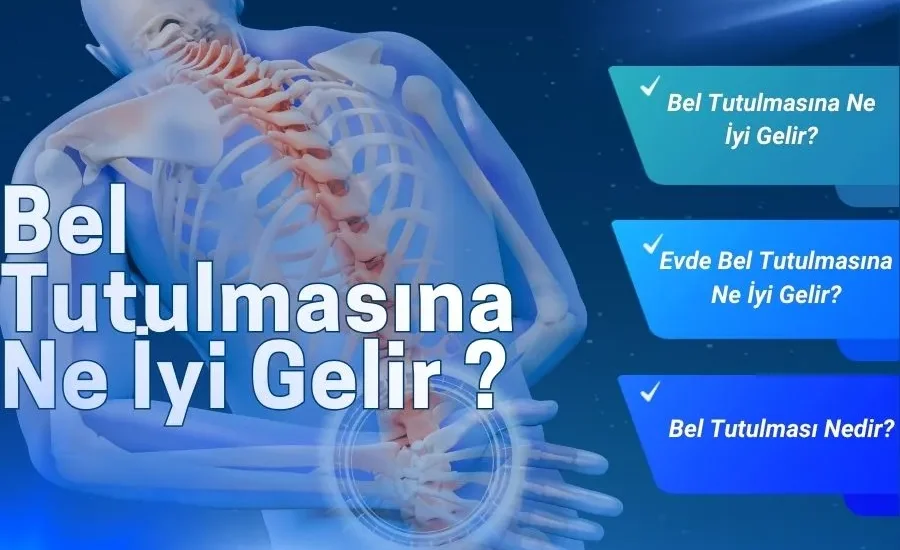 Bel Tutulmasına Ne İyi Gelir ?

✓ Bel Tutulmasına Ne İyi Gelir?

✓ Evde Bel Tutulmasına Ne İyi Gelir?

✓ Bel Tutulması Nedir?